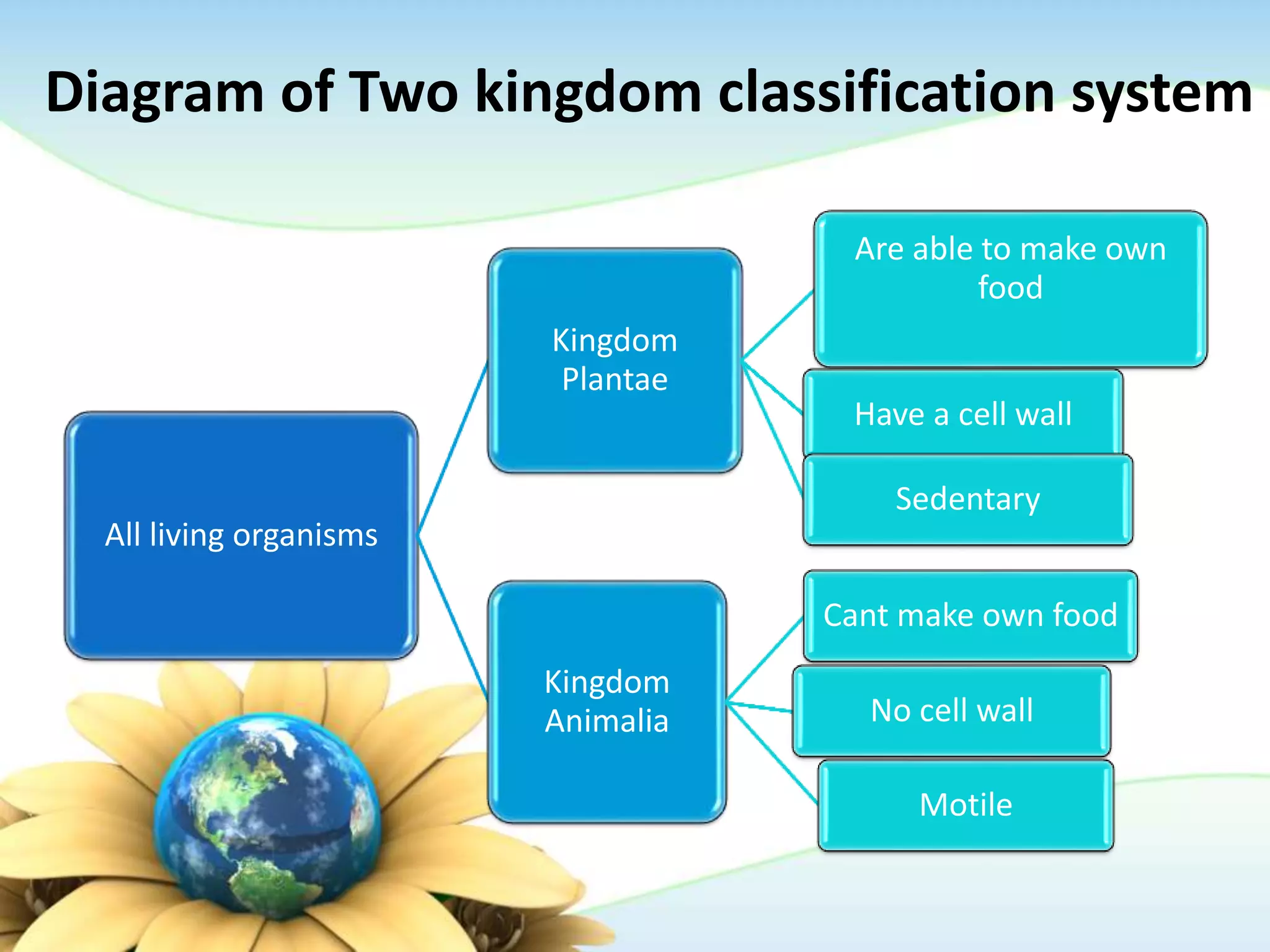 Diagram of Two kingdom classification system

All living organisms

Kingdom Plantae

Are able to make own food

Have a cell wall

Sedentary

Kingdom Animalia

Cant make own food

No cell wall

Motile